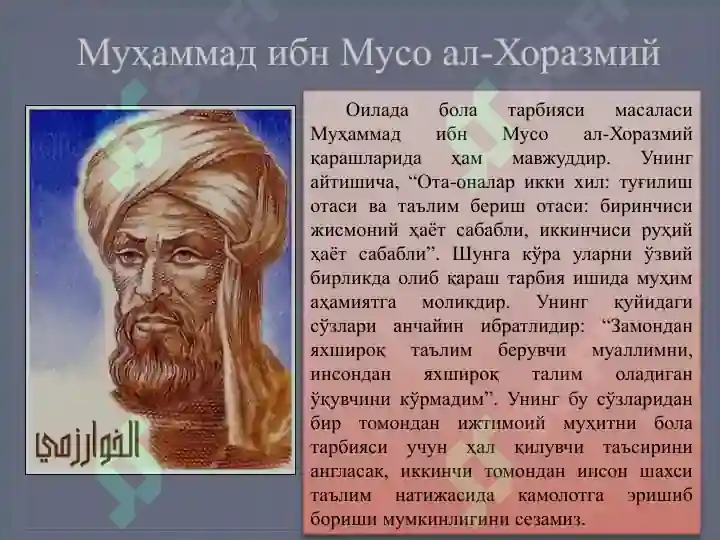 Муҳаммад ибн Мусо ал-Хоразмий

الخوارزمي

Оилада бола тарбияси масаласи Муҳаммад ибн Мусо ал-Хоразмий қарашларида ҳам мавжуддир. Унинг айтишича, “Ота-оналар икки хил: туғилиш отаси ва таълим бериш отаси: биринчиси жисмоний ҳаёт сабабли, иккинчиси руҳий ҳаёт сабабли”. Шунга кўра уларни ўзвий бирликда олиб қараш тарбия ишида муҳим аҳамиятга моликдир. Унинг қуйидаги сўзлари анчайин ибратлидир: “Замондан яхшироқ таълим берувчи муаллимни, инсондан яхшироқ талим оладиган ўқувчини кўрмадим”. Унинг бу сўзларидан бир томондан ижтимоий муҳитни бола тарбияси учун ҳал қилувчи таъсирини англасак, иккинчи томондан инсон шахси таълим натижасида камолотга эришиб бориши мумкинлигини сезамиз.